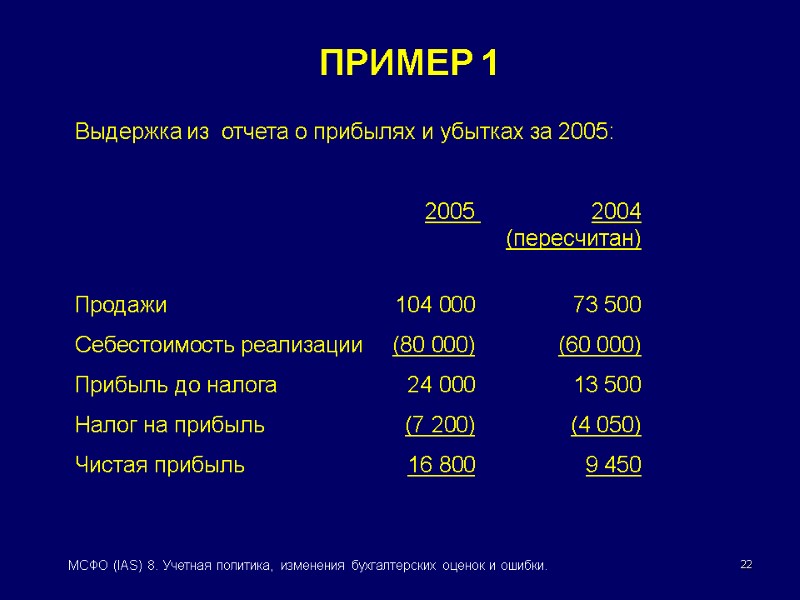 ПРИМЕР 1

Выдержка из отчета о прибылях и убытках за 2005:

| | 2005 | 2004 (пересчитан) |
|---|---|---|
| Продажи | 104 000 | 73 500 |
| Себестоимость реализации | (80 000) | (60 000) |
| Прибыль до налога | 24 000 | 13 500 |
| Налог на прибыль | (7 200) | (4 050) |
| Чистая прибыль | 16 800 | 9 450 |

МСФО (IAS) 8. Учетная политика, изменения бухгалтерских оценок и ошибки.

22